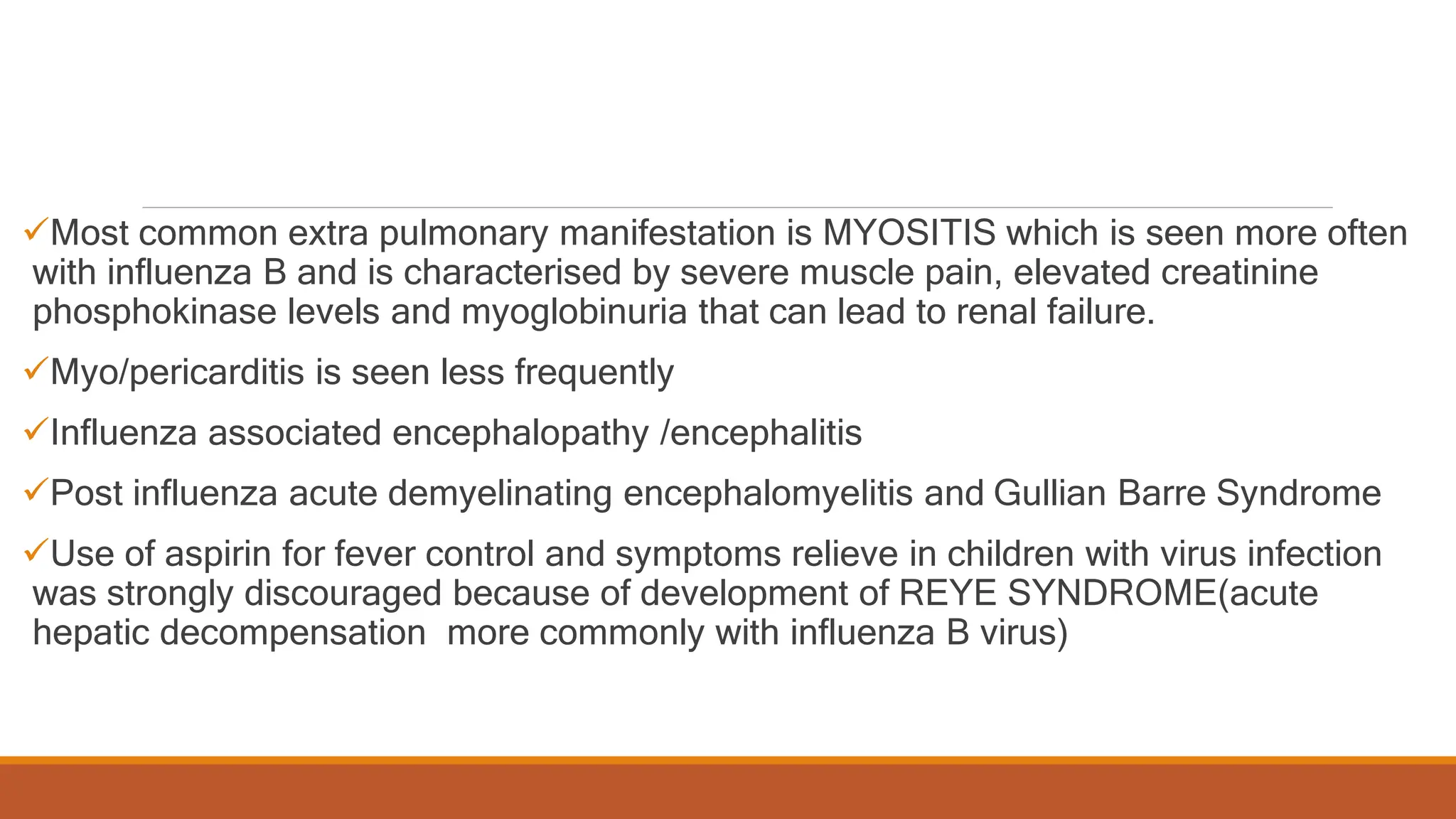 ✓Most common extra pulmonary manifestation is MYOSITIS which is seen more often with influenza B and is characterised by severe muscle pain, elevated creatinine phosphokinase levels and myoglobinuria that can lead to renal failure.

✓Myo/pericarditis is seen less frequently

✓Influenza associated encephalopathy /encephalitis

✓Post influenza acute demyelinating encephalomyelitis and Gullian Barre Syndrome

✓Use of aspirin for fever control and symptoms relieve in children with virus infection was strongly discouraged because of development of REYE SYNDROME(acute hepatic decompensation  more commonly with influenza B virus)